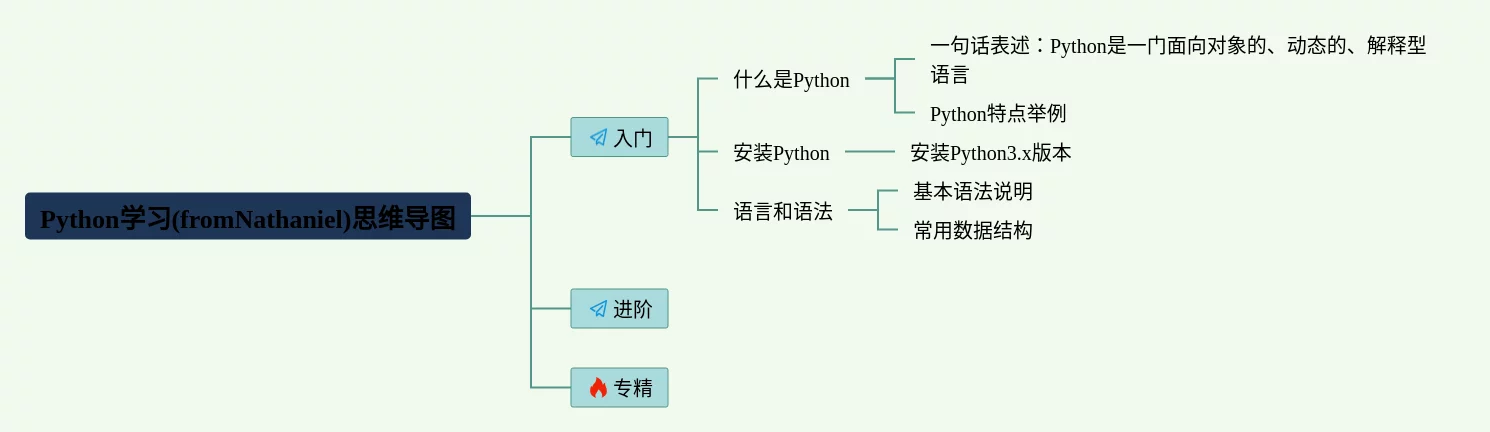 Python学习(fromNathaniel)思维导图

入门

什么是Python

一句话表述：Python是一门面向对象的、动态的、解释型语言

Python特点举例

安装Python

安装Python3.x版本

语言和语法

基本语法说明

常用数据结构

进阶

专精